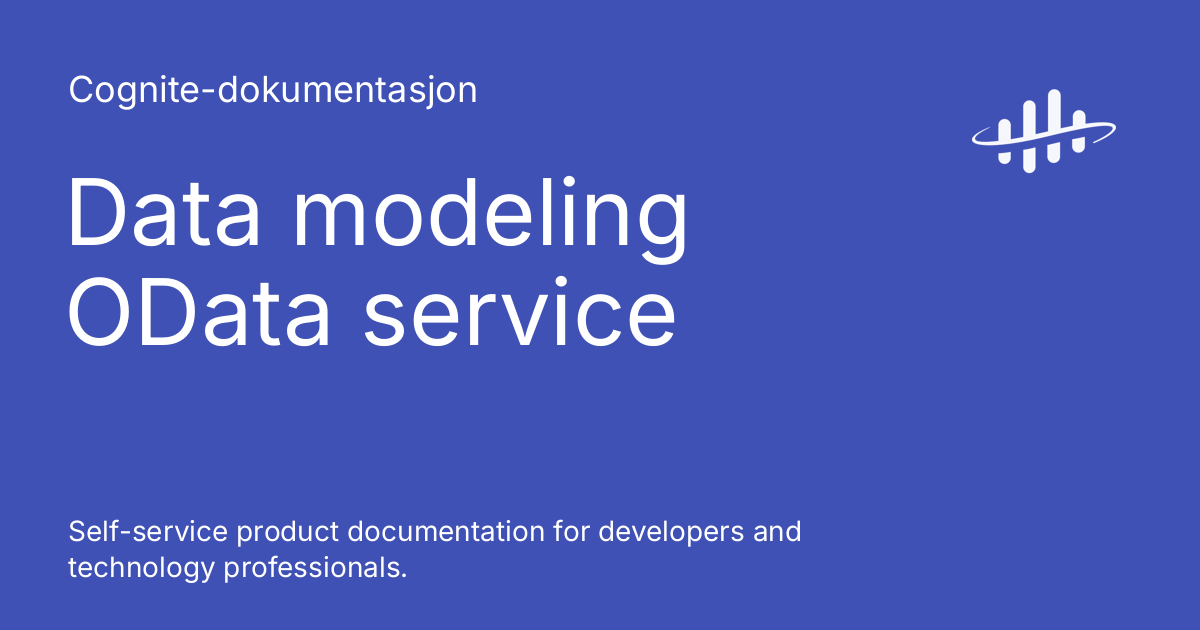 Cognite-dokumentasjon

Data modeling OData service

Self-service product documentation for developers and technology professionals.